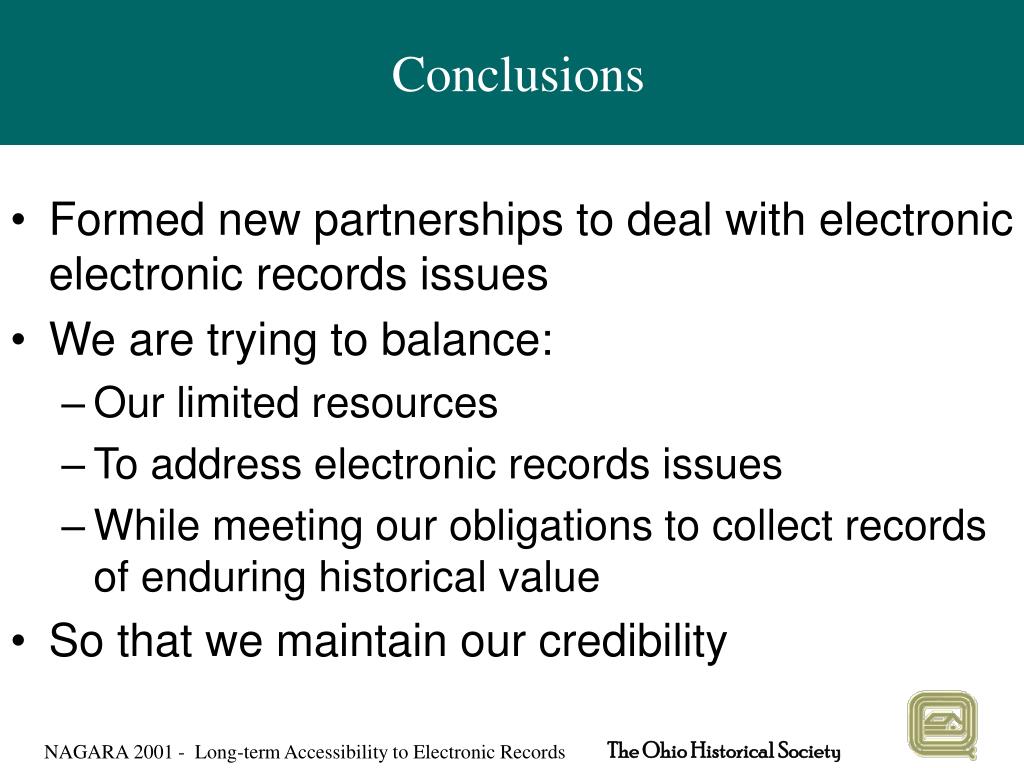 Conclusions

• Formed new partnerships to deal with electronic electronic records issues
• We are trying to balance:
– Our limited resources
– To address electronic records issues
– While meeting our obligations to collect records of enduring historical value
• So that we maintain our credibility

NAGARA 2001 - Long-term Accessibility to Electronic Records The Ohio Historical Society